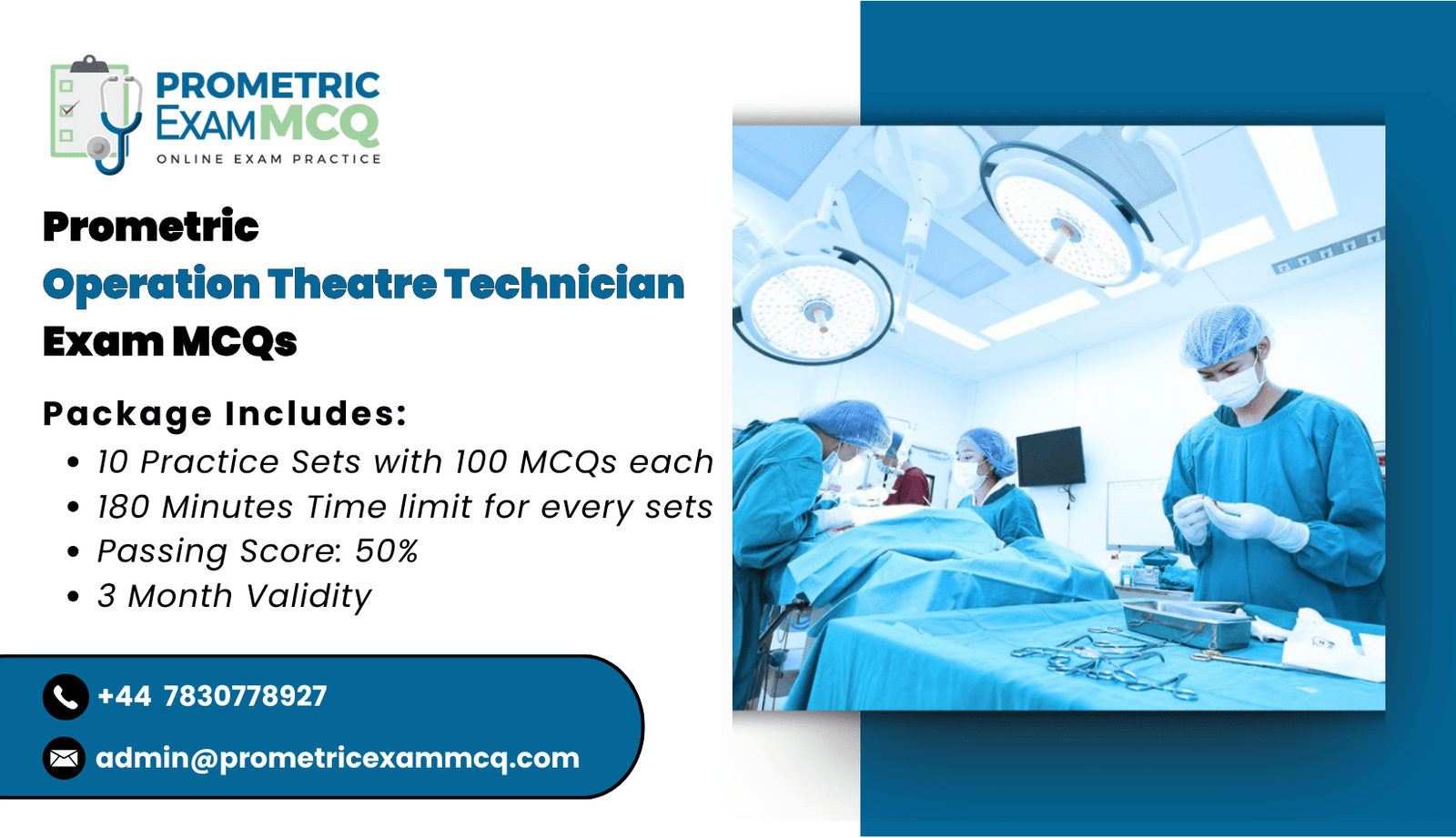 PROMETRIC EXAMMCQ
ONLINE EXAM PRACTICE

Prometric
Operation Theatre Technician
Exam MCQs

Package Includes:
• 10 Practice Sets with 100 MCQs each
• 180 Minutes Time limit for every sets
• Passing Score: 50%
• 3 Month Validity

+44 7830778927
admin@prometricexammcq.com